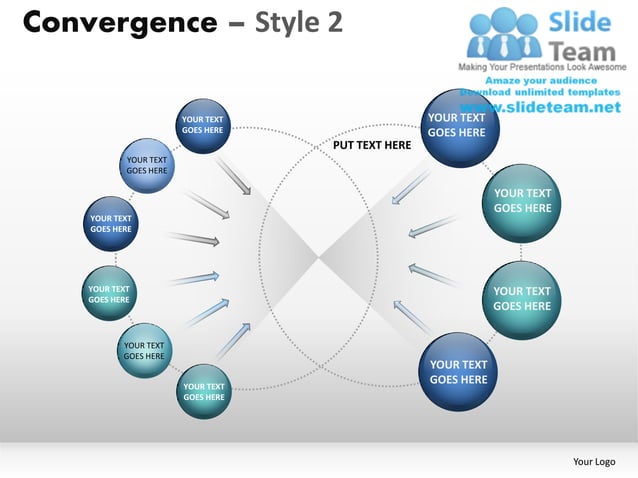 Convergence – Style 2

Slide Team
Making Your Presentations Look Awesome
Amaze your audience
Download unlimited templates
www.slideteam.net

YOUR TEXT GOES HERE

YOUR TEXT GOES HERE

YOUR TEXT GOES HERE

YOUR TEXT GOES HERE

YOUR TEXT GOES HERE

YOUR TEXT GOES HERE

PUT TEXT HERE

YOUR TEXT GOES HERE

YOUR TEXT GOES HERE

YOUR TEXT GOES HERE

YOUR TEXT GOES HERE

Your Logo